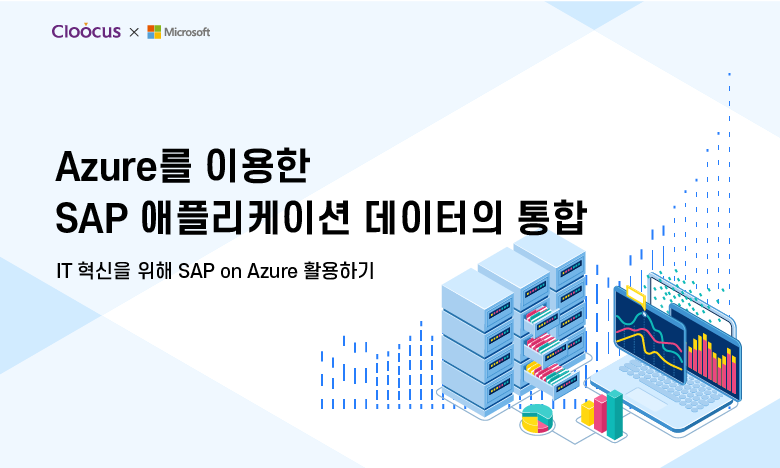 Cloocus × Microsoft

Azure를 이용한
SAP 애플리케이션 데이터의 통합

IT 혁신을 위해 SAP on Azure 활용하기